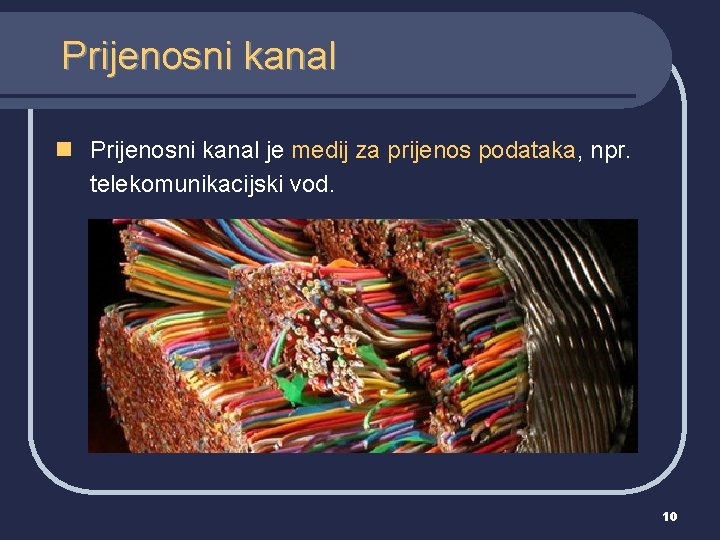 Prijenosni kanal

Prijenosni kanal je medij za prijenos podataka, npr. telekomunikacijski vod.

10